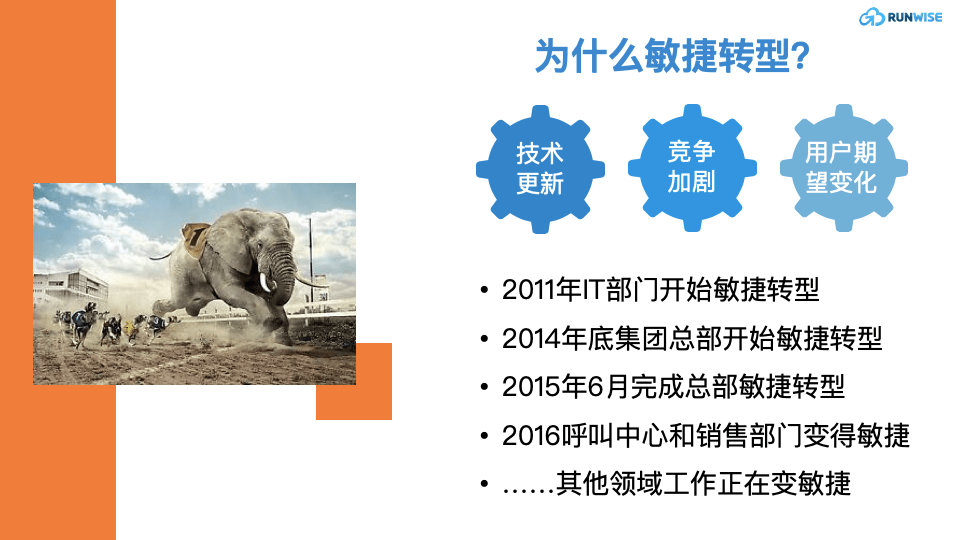 RUNWISE

为什么敏捷转型?

技术更新

竞争加剧

用户期望变化

• 2011年IT部门开始敏捷转型
• 2014年底集团总部开始敏捷转型
• 2015年6月完成总部敏捷转型
• 2016呼叫中心和销售部门变得敏捷
• ……其他领域工作正在变敏捷